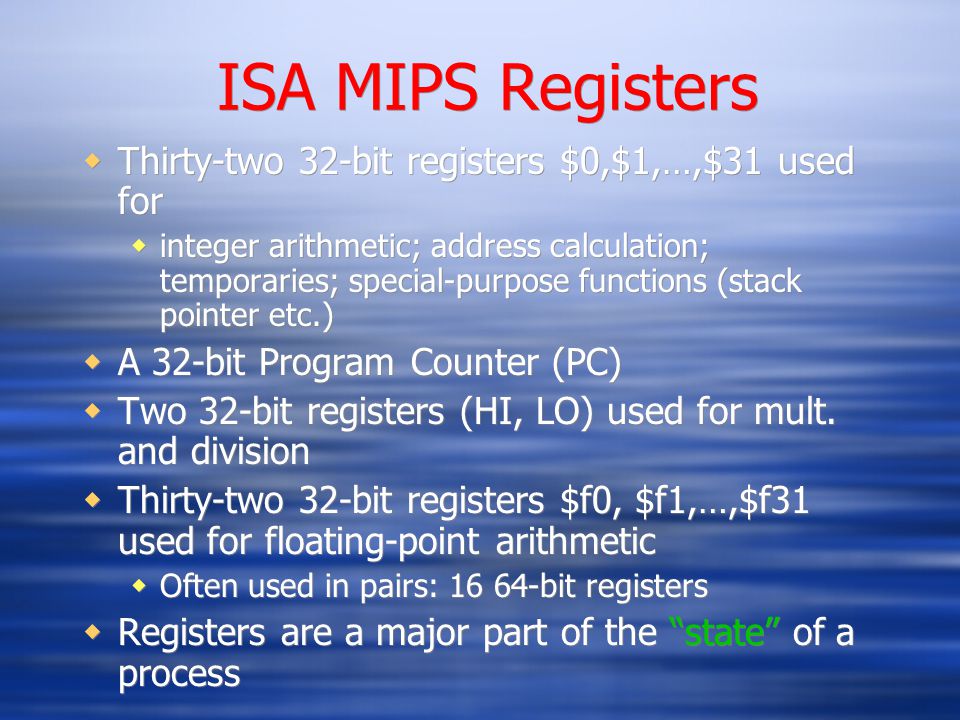 ISA MIPS Registers

Thirty-two 32-bit registers \$0,\$1,…,\$31 used for

integer arithmetic; address calculation; temporaries; special-purpose functions (stack pointer etc.)

A 32-bit Program Counter (PC)

Two 32-bit registers (HI, LO) used for mult. and division

Thirty-two 32-bit registers \$f0, \$f1,…,\$f31 used for floating-point arithmetic

Often used in pairs: 16 64-bit registers

Registers are a major part of the “state” of a process